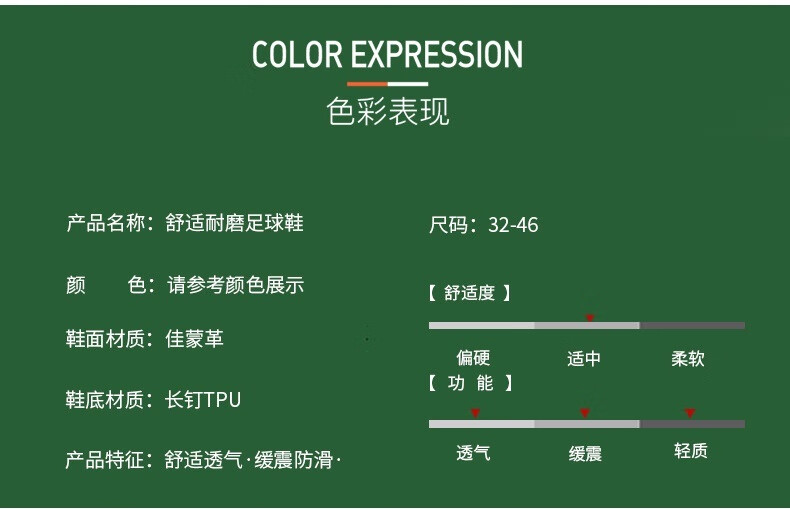 COLOR EXPRESSION

色彩表现

产品名称：舒适耐磨足球鞋

颜　色：请参考颜色展示

鞋面材质：佳蒙革

鞋底材质：长钉TPU

产品特征：舒适透气·缓震防滑·

尺码：32-46

【 舒适度 】

偏硬　适中　柔软

【 功 能 】

透气　缓震　轻质